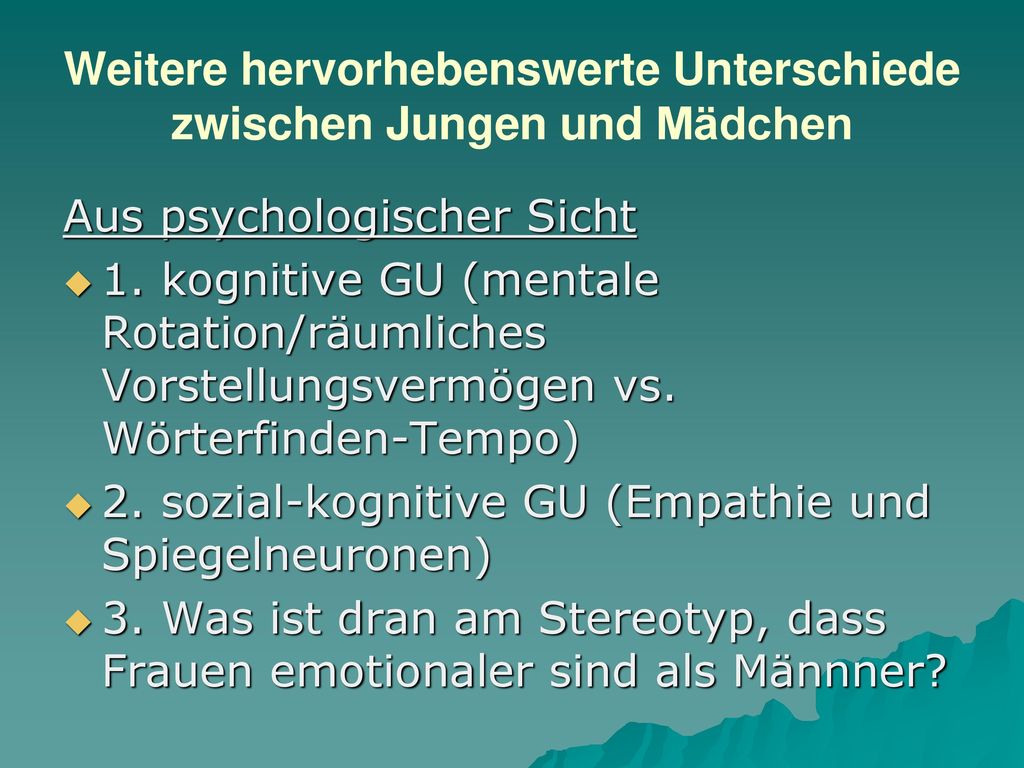 Weitere hervorhebenswerte Unterschiede zwischen Jungen und Mädchen

Aus psychologischer Sicht

1. kognitive GU (mentale Rotation/räumliches Vorstellungsvermögen vs. Wörterfinden-Tempo)

2. sozial-kognitive GU (Empathie und Spiegelneuronen)

3. Was ist dran am Stereotyp, dass Frauen emotionaler sind als Männner?